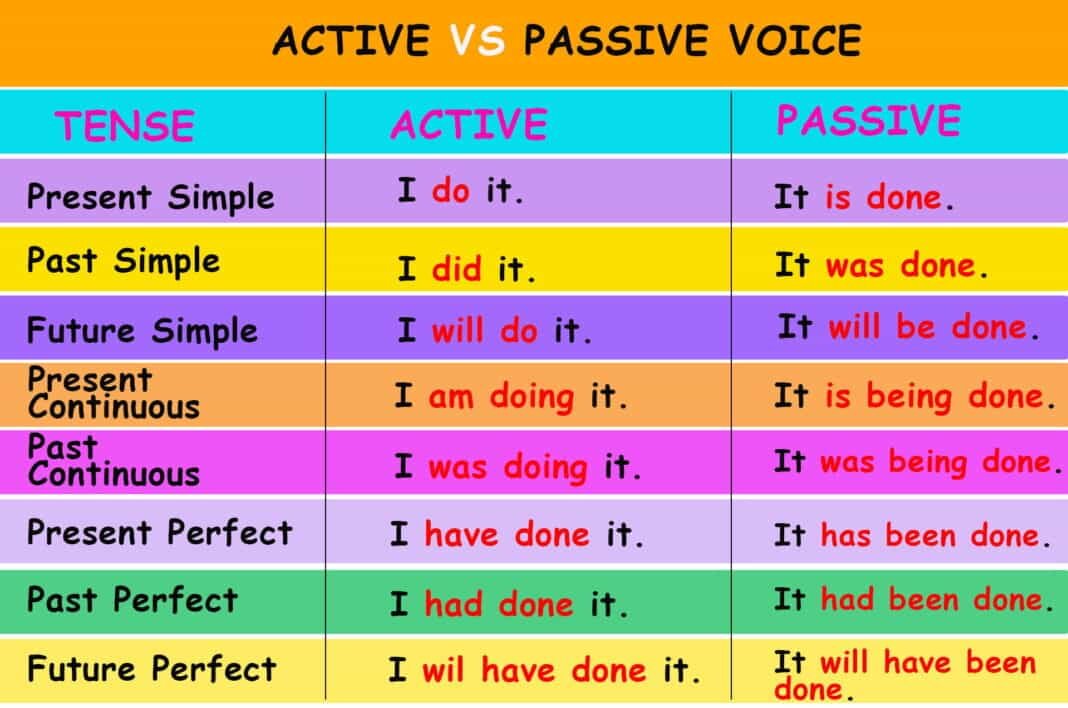 ACTIVE VS PASSIVE VOICE

| TENSE | ACTIVE | PASSIVE |
|---|---|---|
| Present Simple | I do it. | It is done. |
| Past Simple | I did it. | It was done. |
| Future Simple | I will do it. | It will be done. |
| Present Continuous | I am doing it. | It is being done. |
| Past Continuous | I was doing it. | It was being done. |
| Present Perfect | I have done it. | It has been done. |
| Past Perfect | I had done it. | It had been done. |
| Future Perfect | I wil have done it. | It will have been done. |